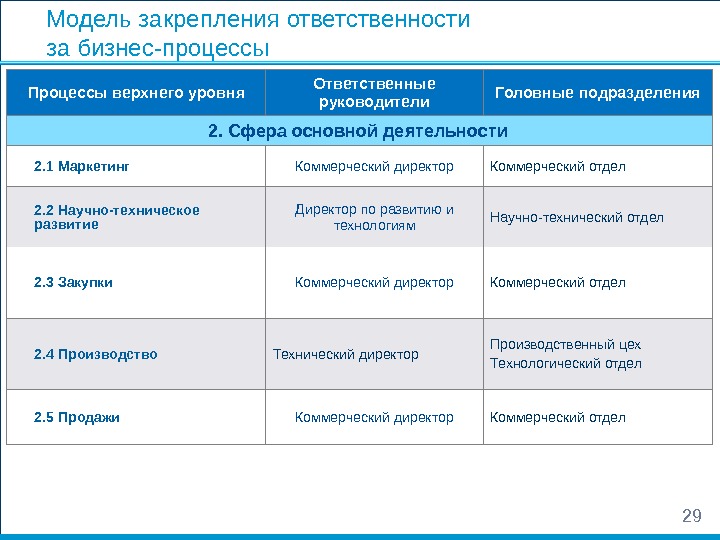 Модель закрепления ответственности за бизнес-процессы

| Процессы верхнего уровня | Ответственные руководители | Головные подразделения |
|---|---|---|
| 2. Сфера основной деятельности | | |
| 2.1 Маркетинг | Коммерческий директор | Коммерческий отдел |
| 2.2 Научно-техническое развитие | Директор по развитию и технологиям | Научно-технический отдел |
| 2.3 Закупки | Коммерческий директор | Коммерческий отдел |
| 2.4 Производство | Технический директор | Производственный цех Технологический отдел |
| 2.5 Продажи | Коммерческий директор | Коммерческий отдел |

29